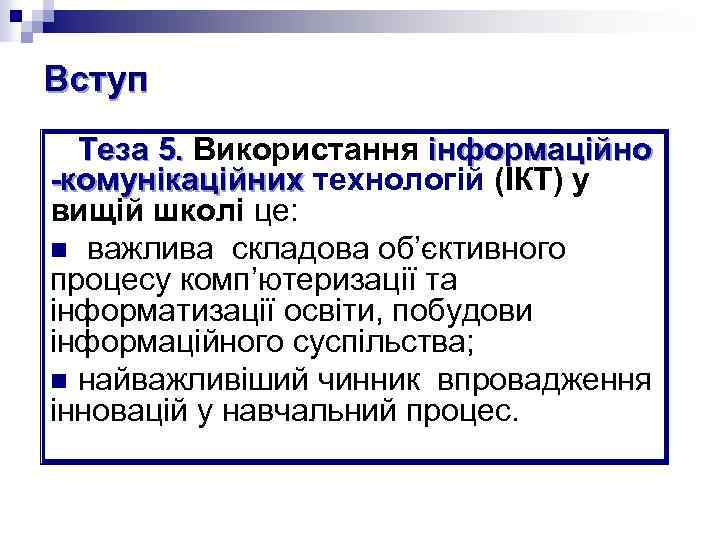 Вступ

Теза 5. Використання інформаційно -комунікаційних технологій (ІКТ) у вищій школі це:

■ важлива складова об'єктивного процесу комп'ютеризації та інформатизації освіти, побудови інформаційного суспільства;

■ найважливіший чинник впровадження інновацій у навчальний процес.